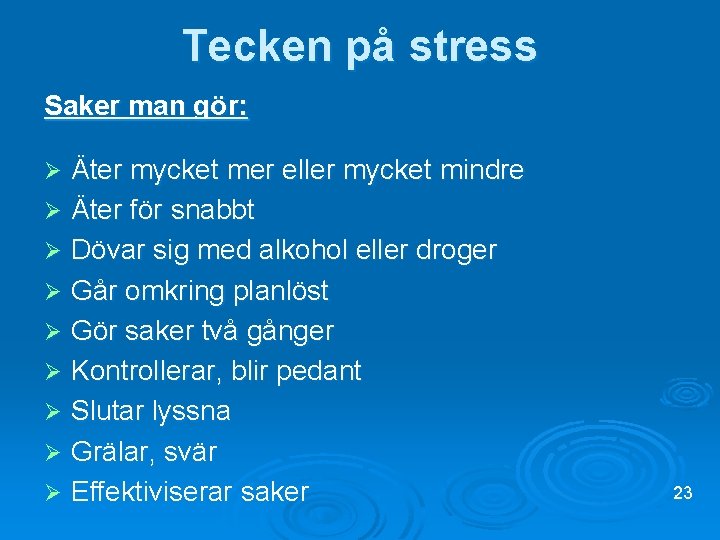 Tecken på stress

Saker man gör:

➢ Äter mycket mer eller mycket mindre
➢ Äter för snabbt
➢ Dövar sig med alkohol eller droger
➢ Går omkring planlöst
➢ Gör saker två gånger
➢ Kontrollerar, blir pedant
➢ Slutar lyssna
➢ Grälar, svär
➢ Effektiviserar saker

23